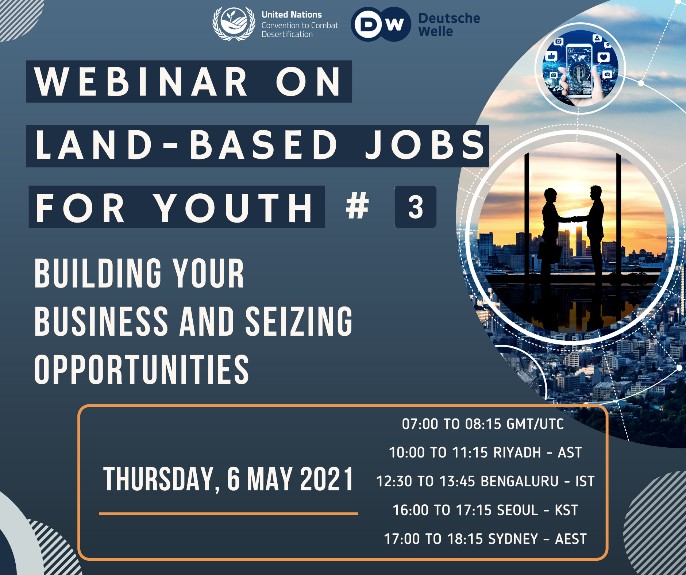 United Nations
Convention to Combat Desertification

DW Deutsche Welle

WEBINAR ON LAND-BASED JOBS FOR YOUTH # 3

BUILDING YOUR BUSINESS AND SEIZING OPPORTUNITIES

THURSDAY, 6 MAY 2021

07:00 TO 08:15 GMT/UTC
10:00 TO 11:15 RIYADH - AST
12:30 TO 13:45 BENGALURU - IST
16:00 TO 17:15 SEOUL - KST
17:00 TO 18:15 SYDNEY - AEST